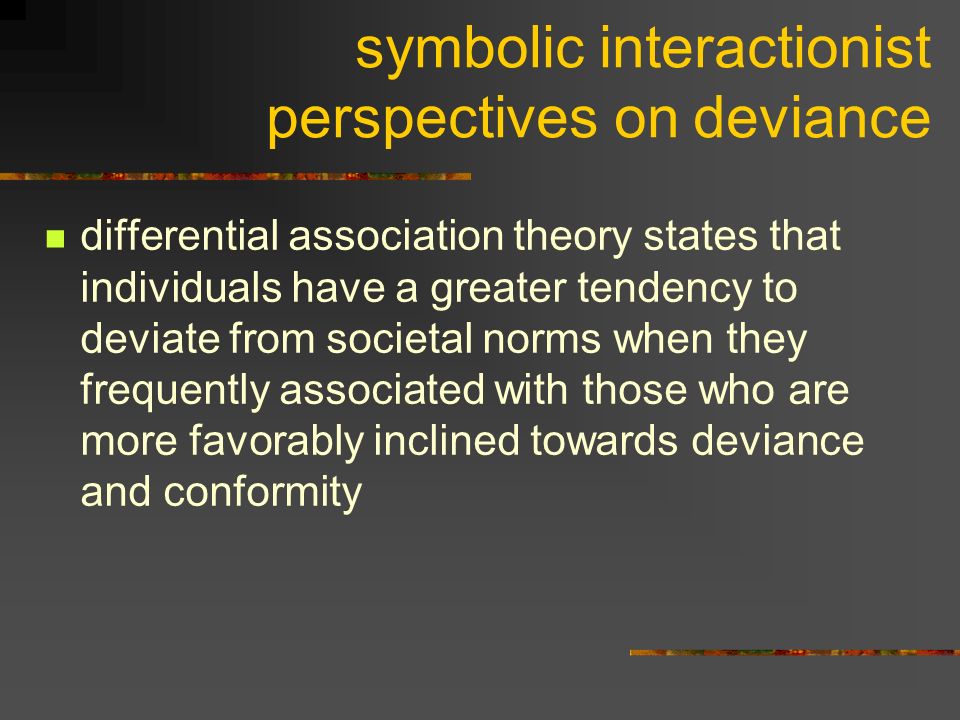 symbolic interactionist perspectives on deviance

differential association theory states that individuals have a greater tendency to deviate from societal norms when they frequently associated with those who are more favorably inclined towards deviance and conformity